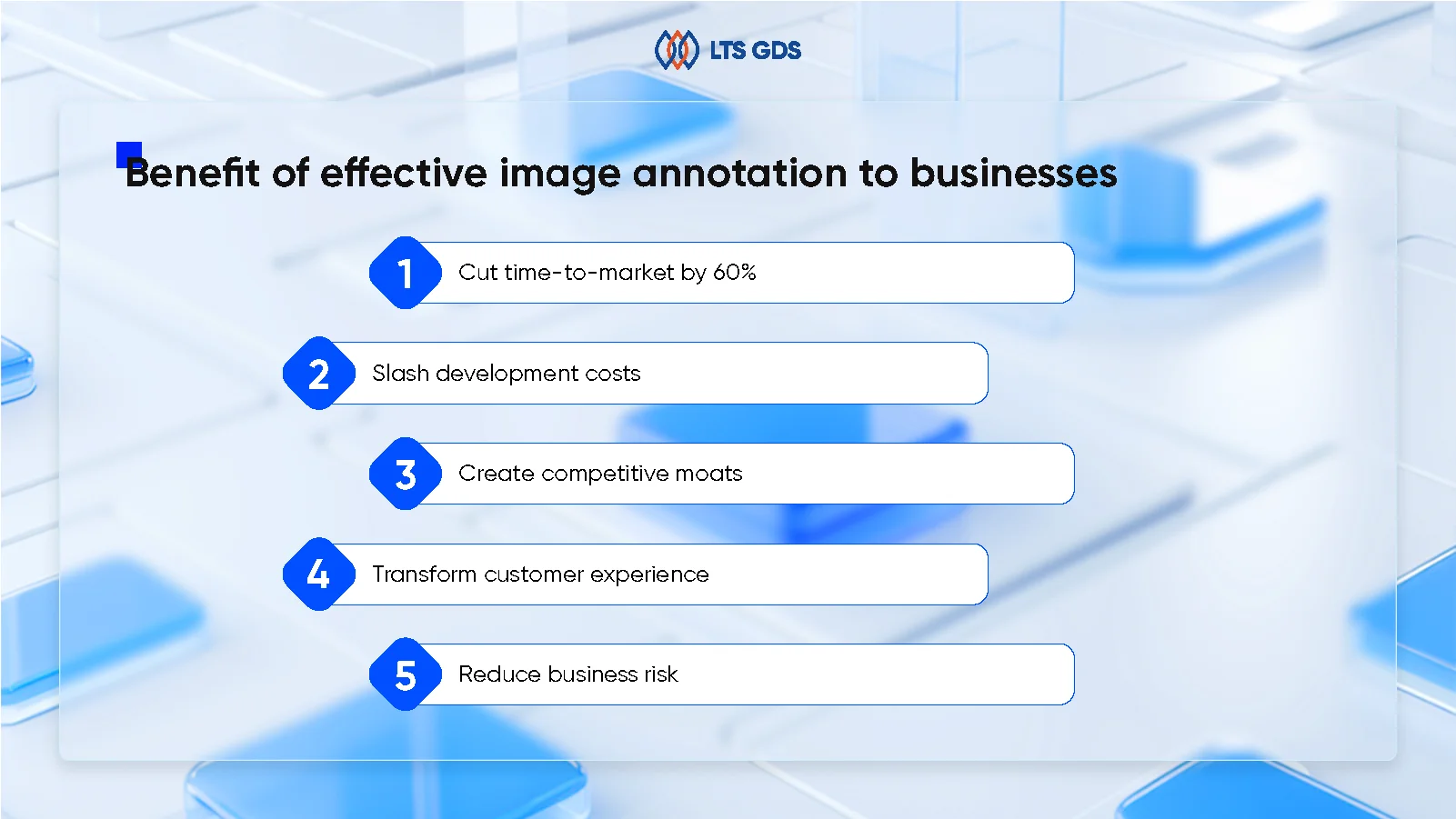 LTS GDS

Benefit of effective image annotation to businesses

1 Cut time-to-market by 60%

2 Slash development costs

3 Create competitive moats

4 Transform customer experience

5 Reduce business risk